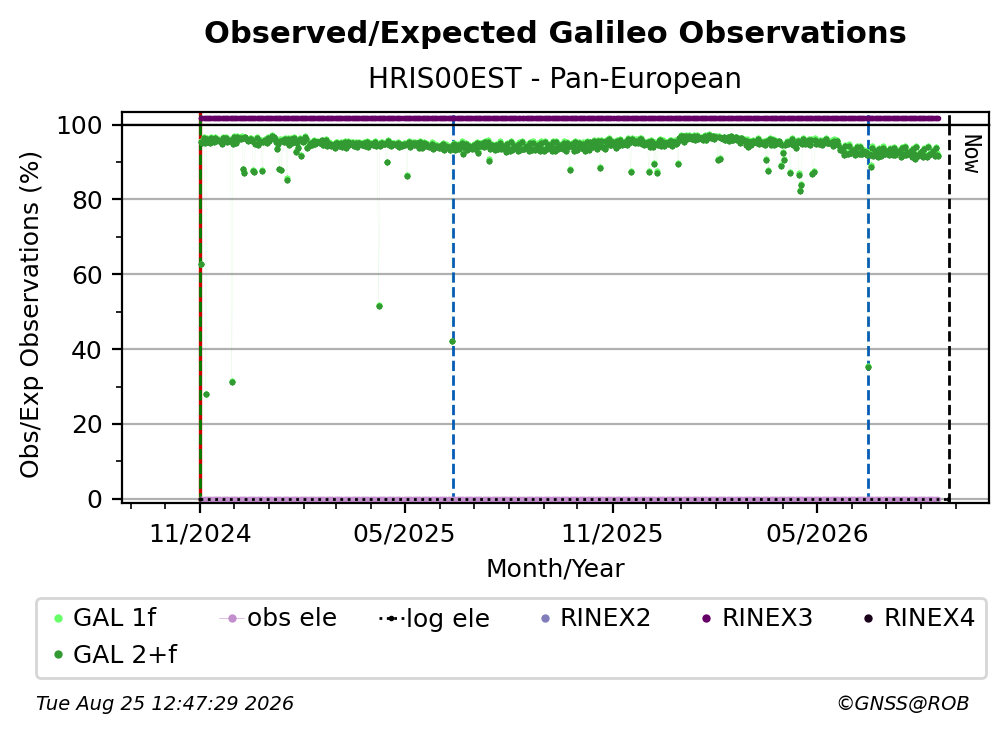 Observed/Expected Galileo Observations

HRIS00EST - Pan-European

Obs/Exp Observations (%)

100
80
60
40
20
0

Now

11/2024
05/2025
11/2025
05/2026

Month/Year

GAL 1f
obs ele
log ele
RINEX2
RINEX3
RINEX4
GAL 2+f

Tue Aug 25 12:47:29 2026

©GNSS@ROB